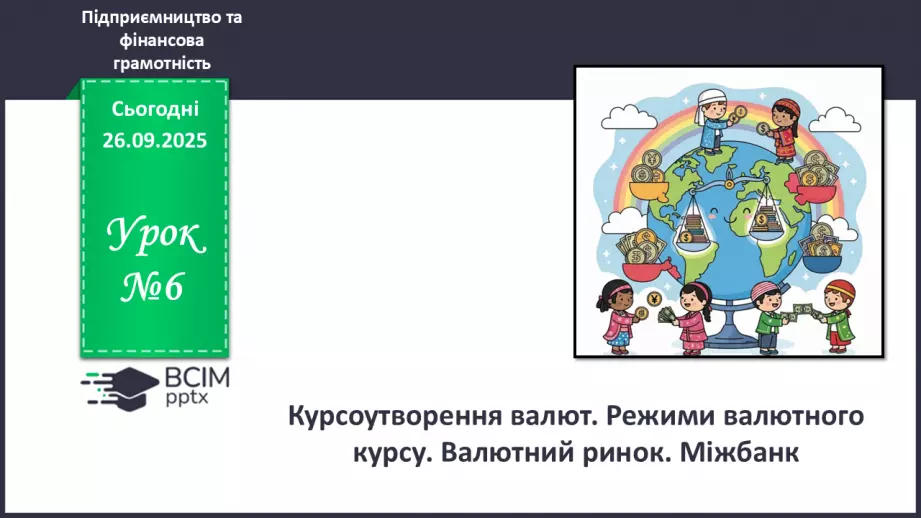 Підприємництво та фінансова грамотність

Сьогодні 26.09.2025

Урок №6

ВСІМ pptx

Курсоутворення валют. Режими валютного курсу. Валютний ринок. Міжбанк